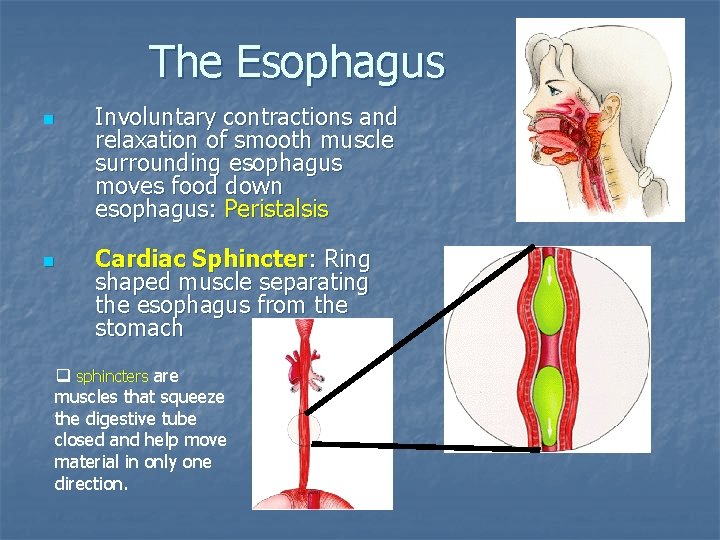 The Esophagus

Involuntary contractions and relaxation of smooth muscle surrounding esophagus moves food down esophagus: Peristalsis

Cardiac Sphincter: Ring shaped muscle separating the esophagus from the stomach

sphincters are muscles that squeeze the digestive tube closed and help move material in only one direction.